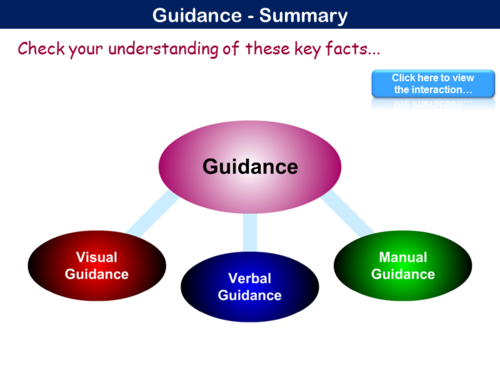 Guidance - Summary

Check your understanding of these key facts…

Click here to view the interaction…

Guidance

Visual Guidance

Verbal Guidance

Manual Guidance